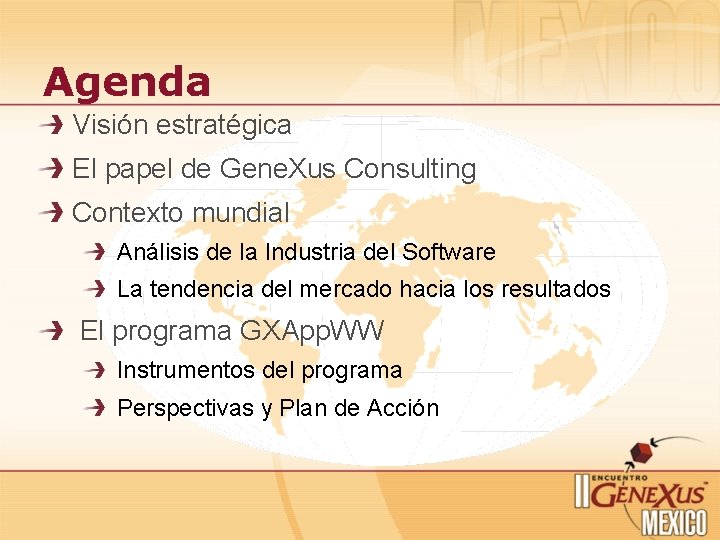 MEXICO

Agenda

Visión estratégica

El papel de GeneXus Consulting

Contexto mundial

Análisis de la Industria del Software

La tendencia del mercado hacia los resultados

El programa GXAppWW

Instrumentos del programa

Perspectivas y Plan de Acción

II ENCUENTRO GENEXUS MEXICO